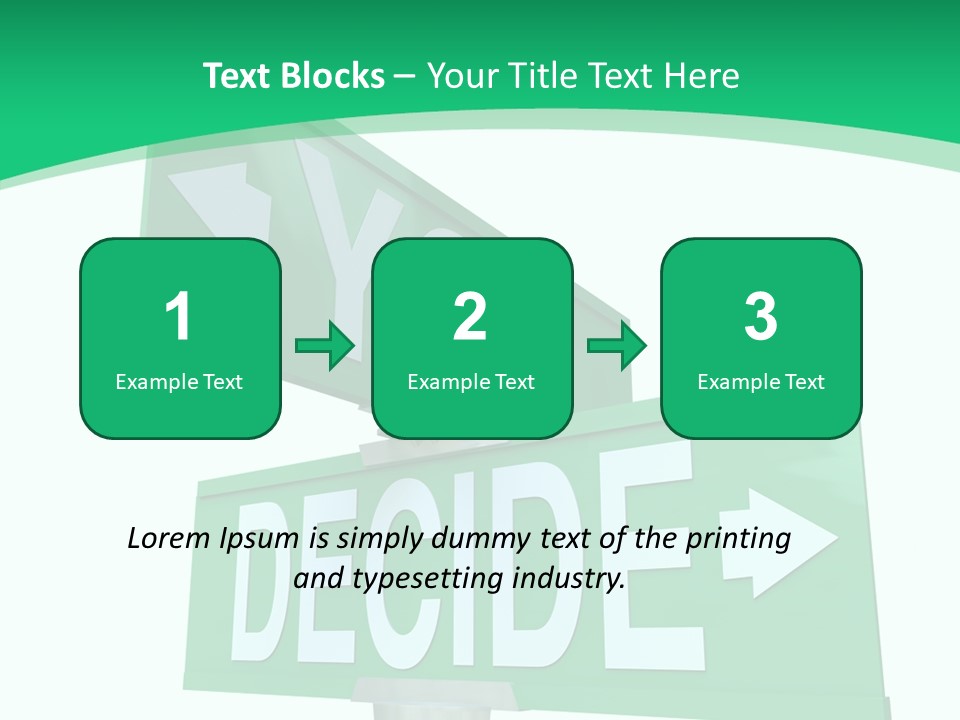 Text Blocks – Your Title Text Here

1
Example Text

2
Example Text

3
Example Text

DECIDE

Lorem Ipsum is simply dummy text of the printing and typesetting industry.